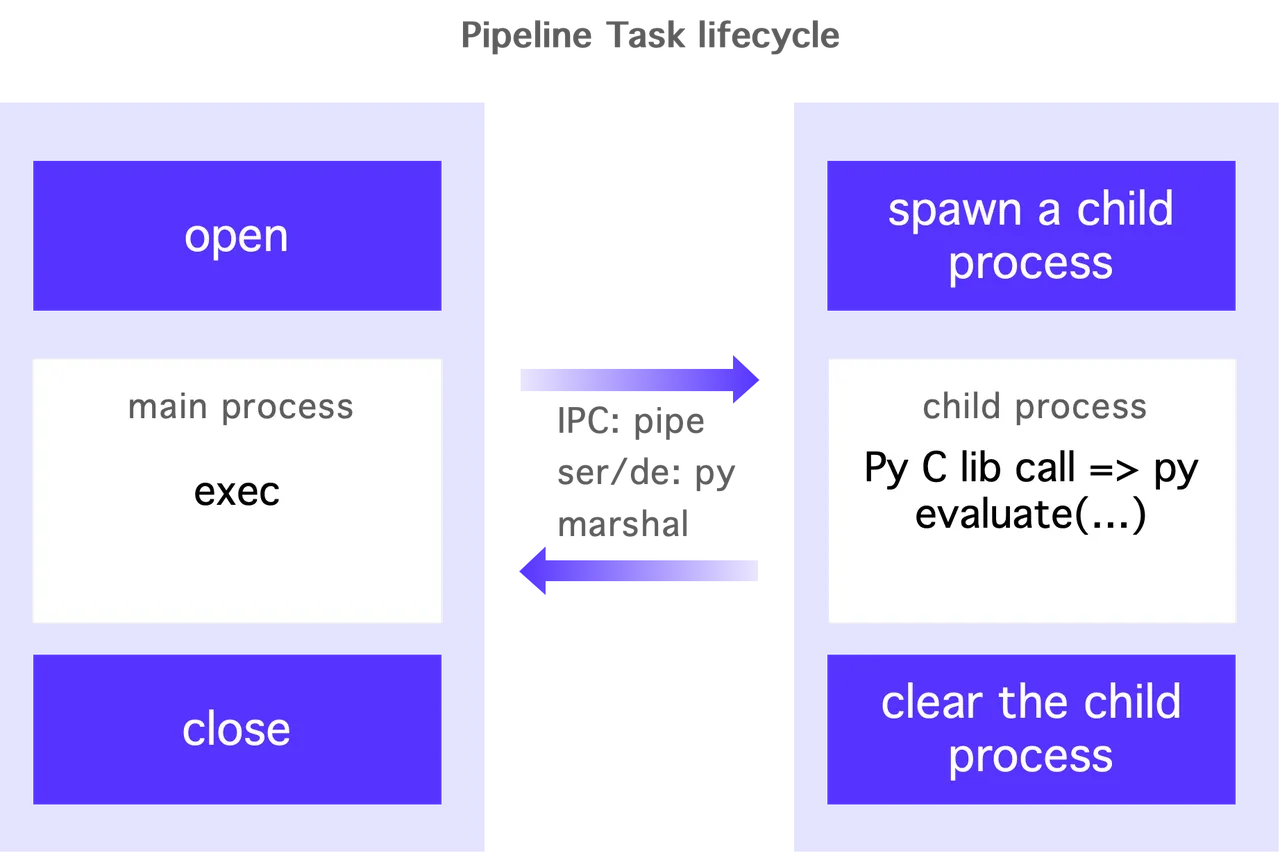 Pipeline Task lifecycle

open

main process

exec

close

IPC: pipe
ser/de: py marshal

spawn a child process

child process

Py C lib call => py evaluate(...)

clear the child process